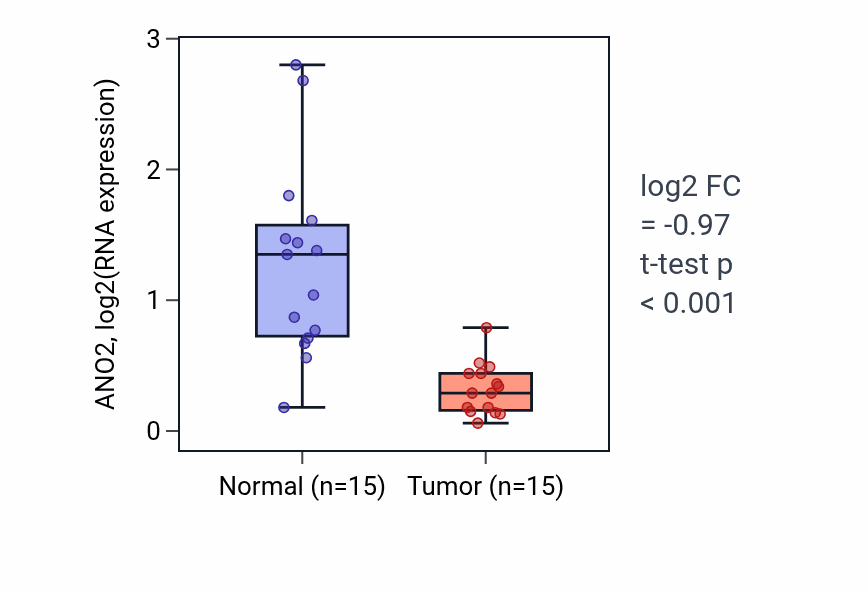 ANO2, log2(RNA expression)

3
2
1
0

Normal (n=15)
Tumor (n=15)

log2 FC
= -0.97
t-test p
< 0.001